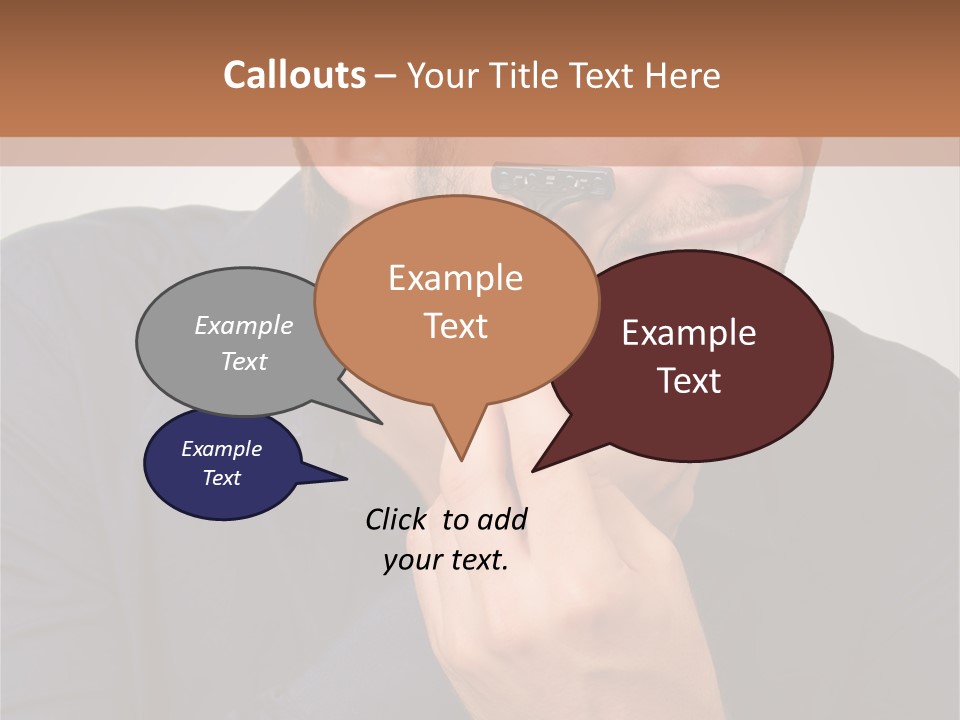 Callouts – Your Title Text Here

Example Text

Example Text

Example Text

Example Text

Click  to add your text.